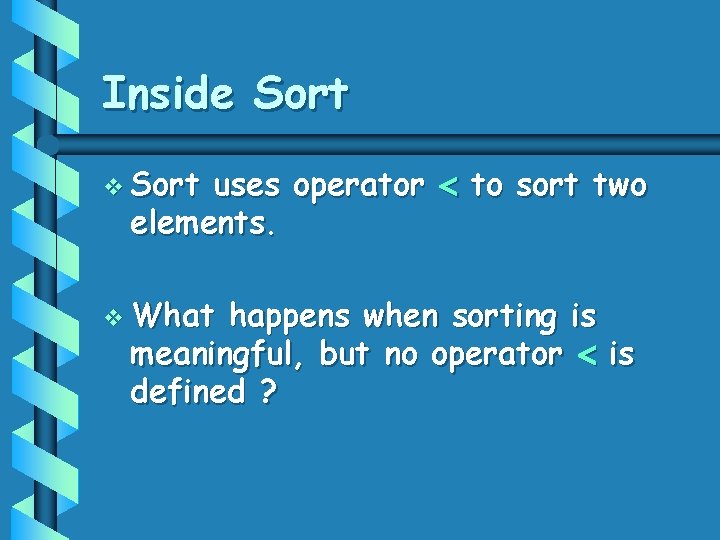 Inside Sort

❖ Sort uses operator < to sort two elements.

❖ What happens when sorting is meaningful, but no operator < is defined ?